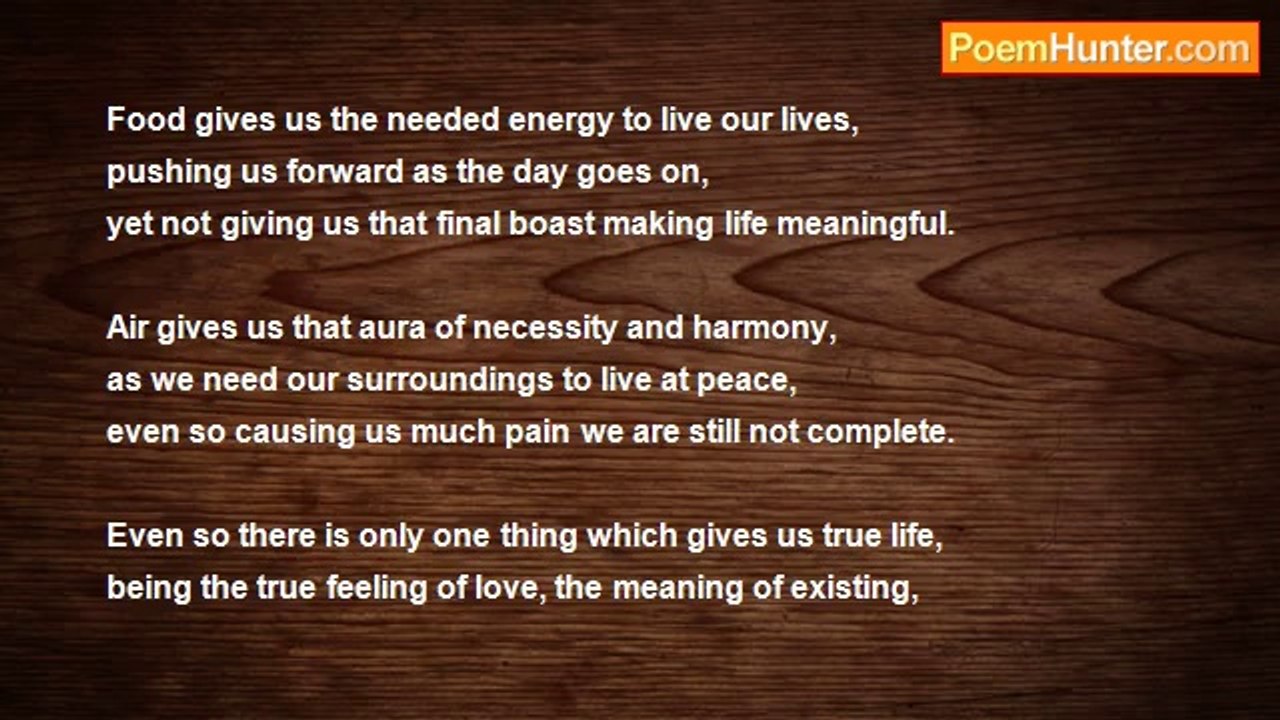 PoemHunter.com

Food gives us the needed energy to live our lives,
pushing us forward as the day goes on,
yet not giving us that final boast making life meaningful.

Air gives us that aura of necessity and harmony,
as we need our surroundings to live at peace,
even so causing us much pain we are still not complete.

Even so there is only one thing which gives us true life,
being the true feeling of love, the meaning of existing,